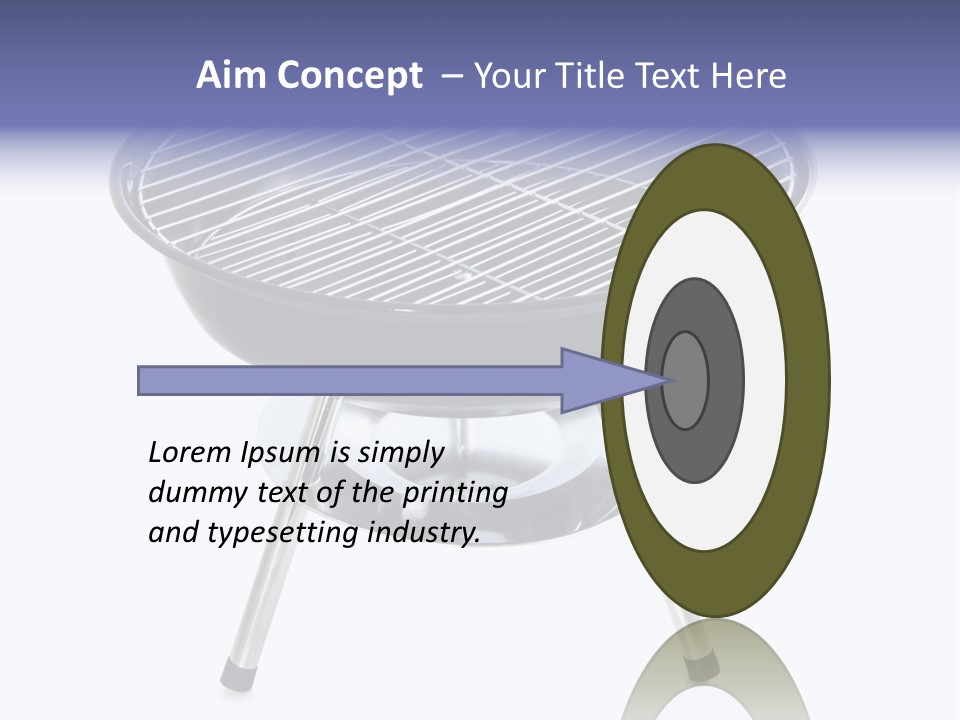 Aim Concept – Your Title Text Here

Lorem Ipsum is simply dummy text of the printing and typesetting industry.